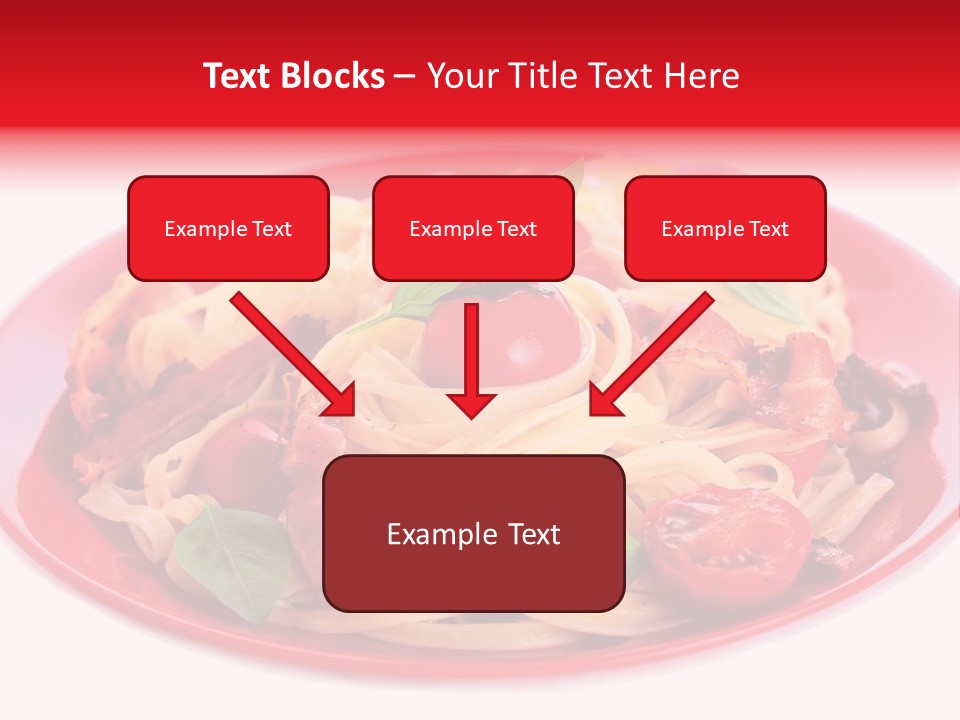 Text Blocks – Your Title Text Here

Example Text

Example Text

Example Text

Example Text